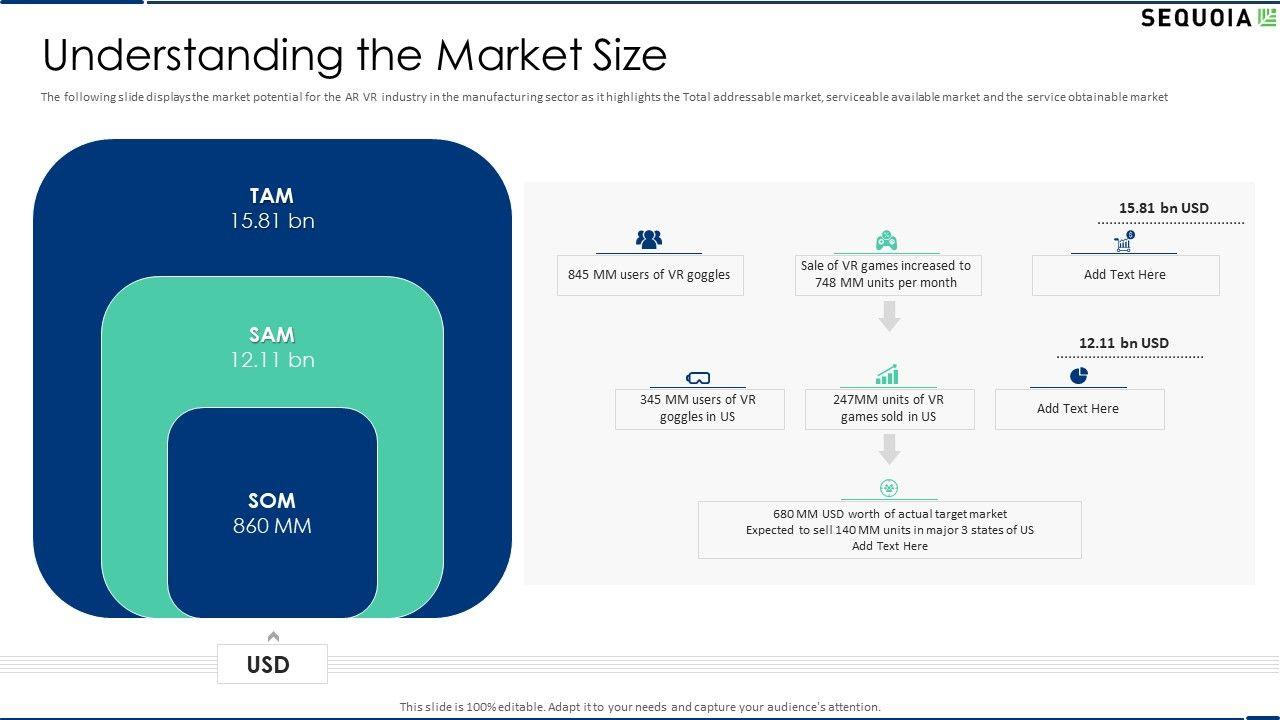 SEQUOIA

Understanding the Market Size

The following slide displays the market potential for the AR VR industry in the manufacturing sector as it highlights the Total addressable market, serviceable available market and the service obtainable market

TAM
15.81 bn

SAM
12.11 bn

SOM
860 MM

USD

15.81 bn USD

845 MM users of VR goggles

Sale of VR games increased to 748 MM units per month

Add Text Here

12.11 bn USD

345 MM users of VR goggles in US

247MM units of VR games sold in US

Add Text Here

680 MM USD worth of actual target market
Expected to sell 140 MM units in major 3 states of US
Add Text Here

This slide is 100% editable. Adapt it to your needs and capture your audience's attention.